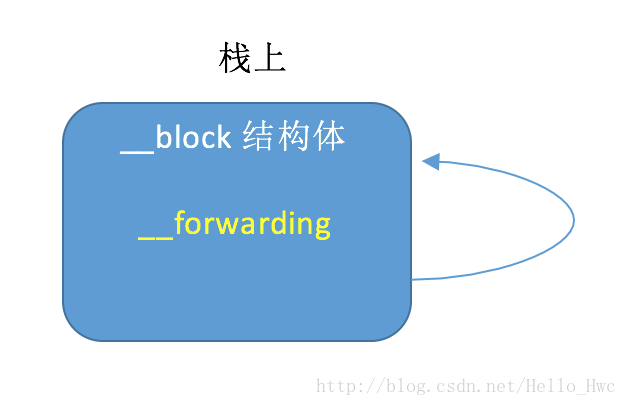 栈上

__block 结构体

__forwarding

http://blog.csdn.net/Hello_Hwc